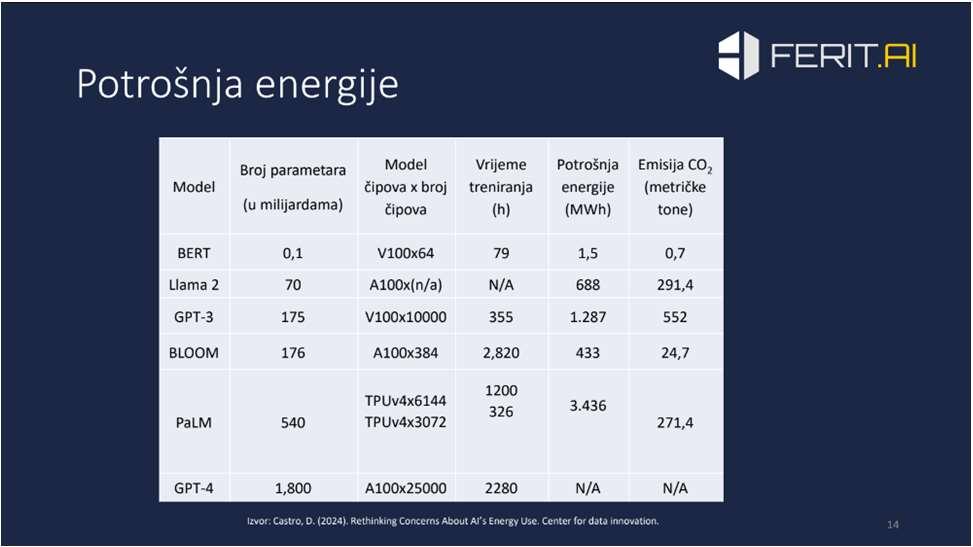 FERIT.AI

Potrošnja energije

| Model | Broj parametara (u milijardama) | Model čipova x broj čipova | Vrijeme treniranja (h) | Potrošnja energije (MWh) | Emisija $CO_2$ (metričke tone) |
|---|---|---|---|---|---|
| BERT | 0,1 | V100x64 | 79 | 1,5 | 0,7 |
| Llama 2 | 70 | A100x(n/a) | N/A | 688 | 291,4 |
| GPT-3 | 175 | V100x10000 | 355 | 1.287 | 552 |
| BLOOM | 176 | A100x384 | 2,820 | 433 | 24,7 |
| PaLM | 540 | TPUv4x6144 TPUv4x3072 | 1200 326 | 3.436 | 271,4 |
| GPT-4 | 1,800 | A100x25000 | 2280 | N/A | N/A |

Izvor: Castro, D. (2024). Rethinking Concerns About AI's Energy Use. Center for data innovation.

14